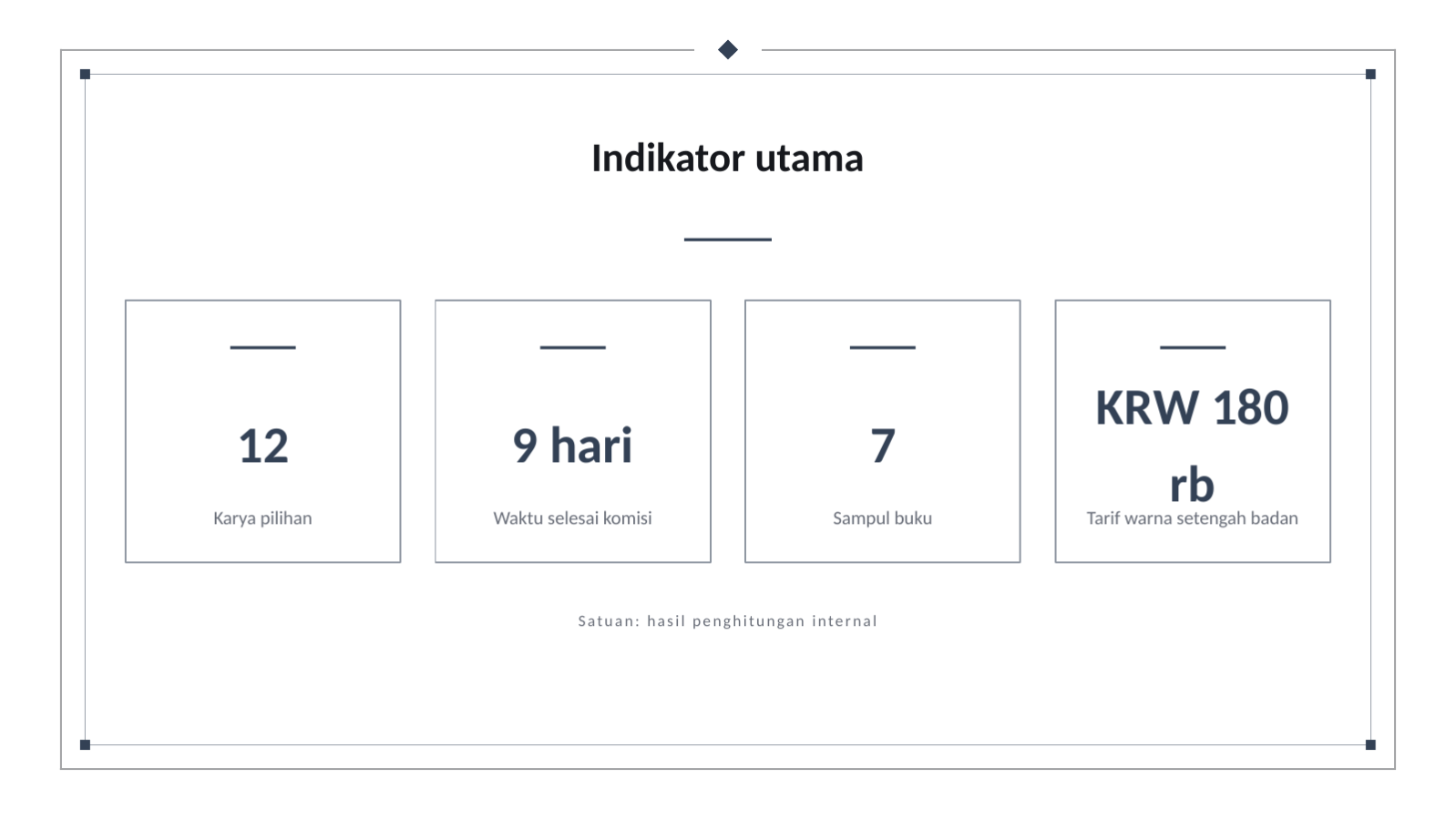 Indikator utama

12

Karya pilihan

9 hari

Waktu selesai komisi

7

Sampul buku

KRW 180 rb

Tarif warna setengah badan

Satuan: hasil penghitungan internal